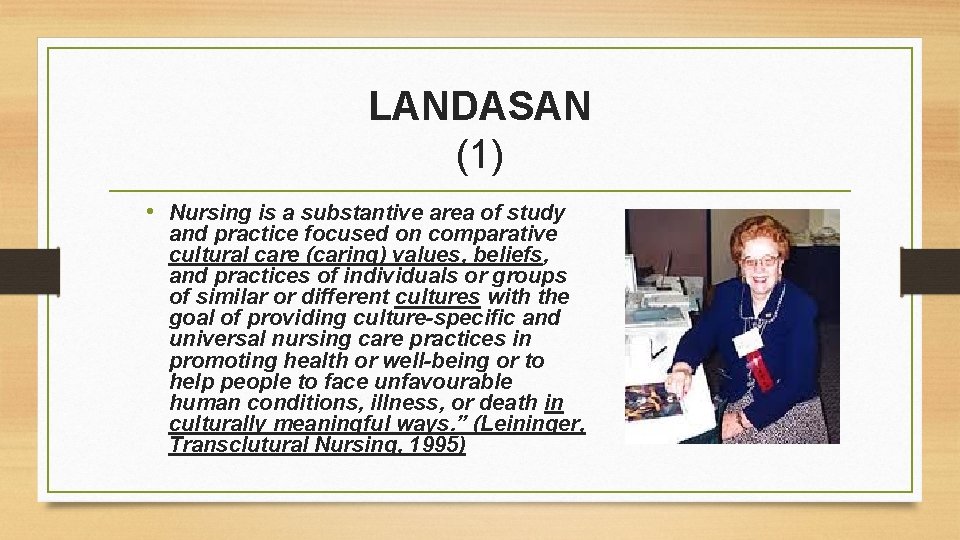 LANDASAN (1)

• Nursing is a substantive area of study and practice focused on comparative cultural care (caring) values, beliefs, and practices of individuals or groups of similar or different cultures with the goal of providing culture-specific and universal nursing care practices in promoting health or well-being or to help people to face unfavourable human conditions, illness, or death in culturally meaningful ways.” (Leininger, Transclutural Nursing, 1995)